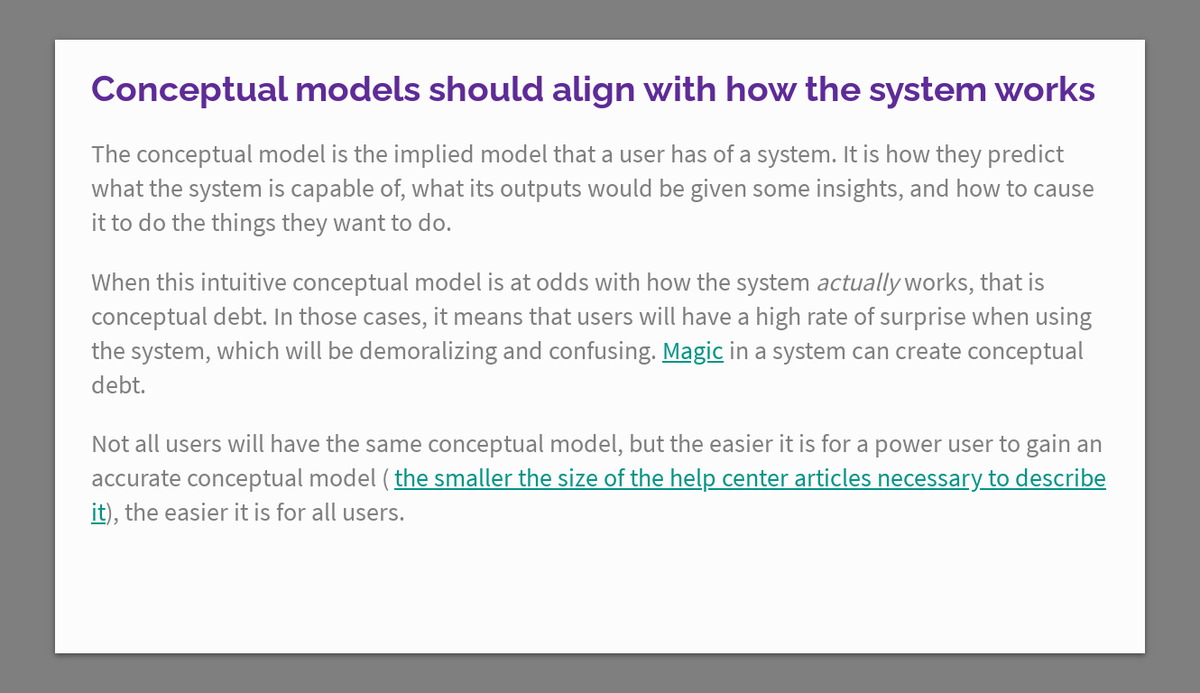 Conceptual models should align with how the system works

The conceptual model is the implied model that a user has of a system. It is how they predict what the system is capable of, what its outputs would be given some insights, and how to cause it to do the things they want to do.

When this intuitive conceptual model is at odds with how the system actually works, that is conceptual debt. In those cases, it means that users will have a high rate of surprise when using the system, which will be demoralizing and confusing. Magic in a system can create conceptual debt.

Not all users will have the same conceptual model, but the easier it is for a power user to gain an accurate conceptual model ( the smaller the size of the help center articles necessary to describe it), the easier it is for all users.